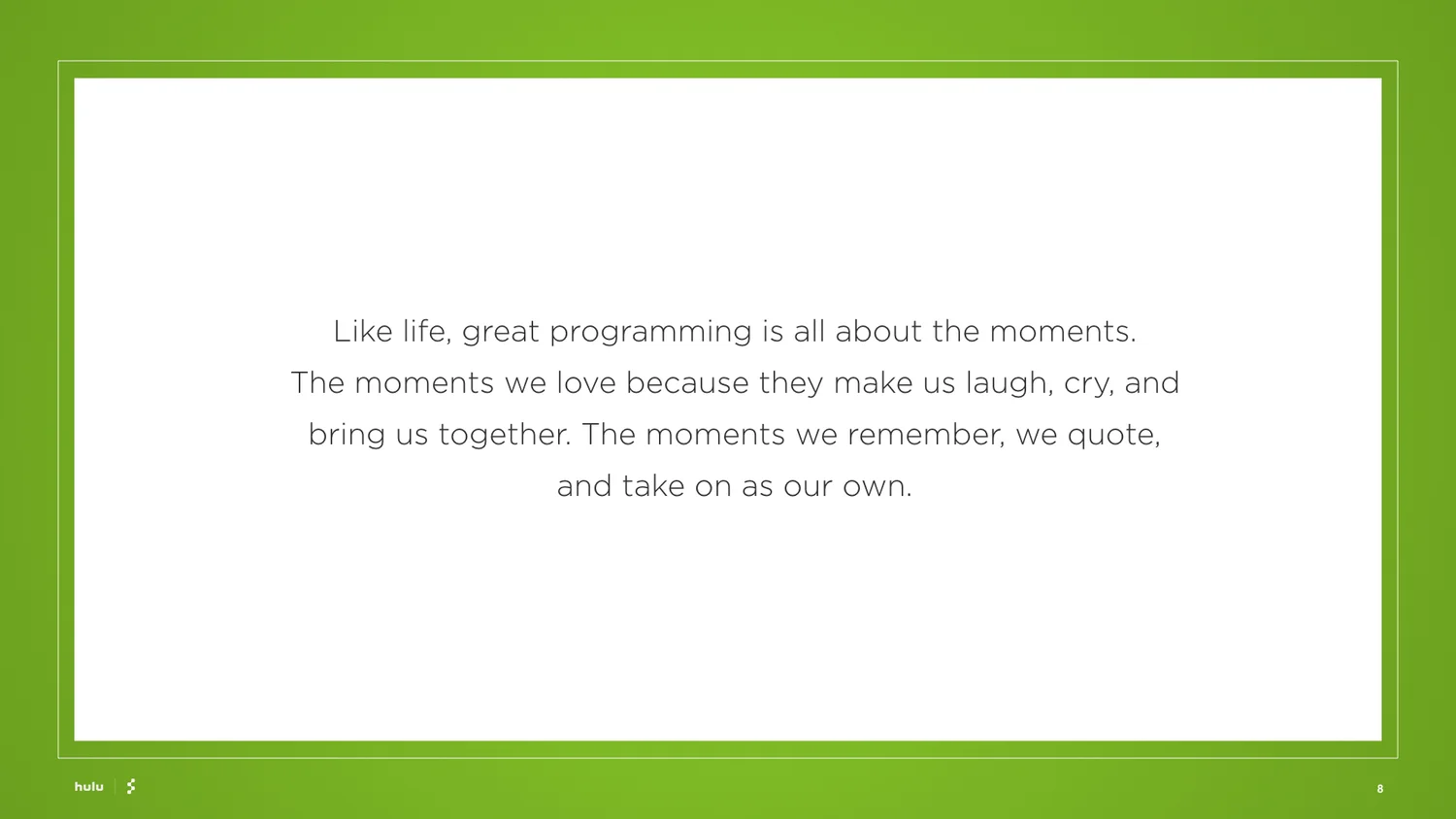 Like life, great programming is all about the moments. The moments we love because they make us laugh, cry, and bring us together. The moments we remember, we quote, and take on as our own.

hulu

8